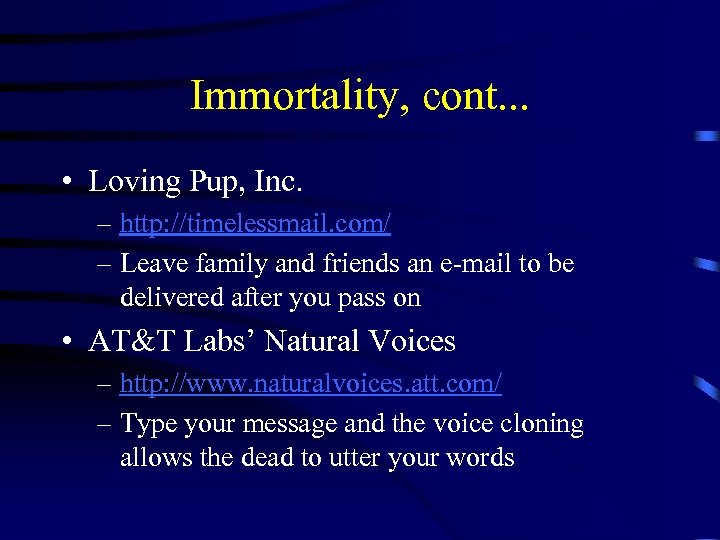 Immortality, cont...

• Loving Pup, Inc.
– http://timelessmail.com/
– Leave family and friends an e-mail to be delivered after you pass on

• AT&T Labs' Natural Voices
– http://www.naturalvoices.att.com/
– Type your message and the voice cloning allows the dead to utter your words